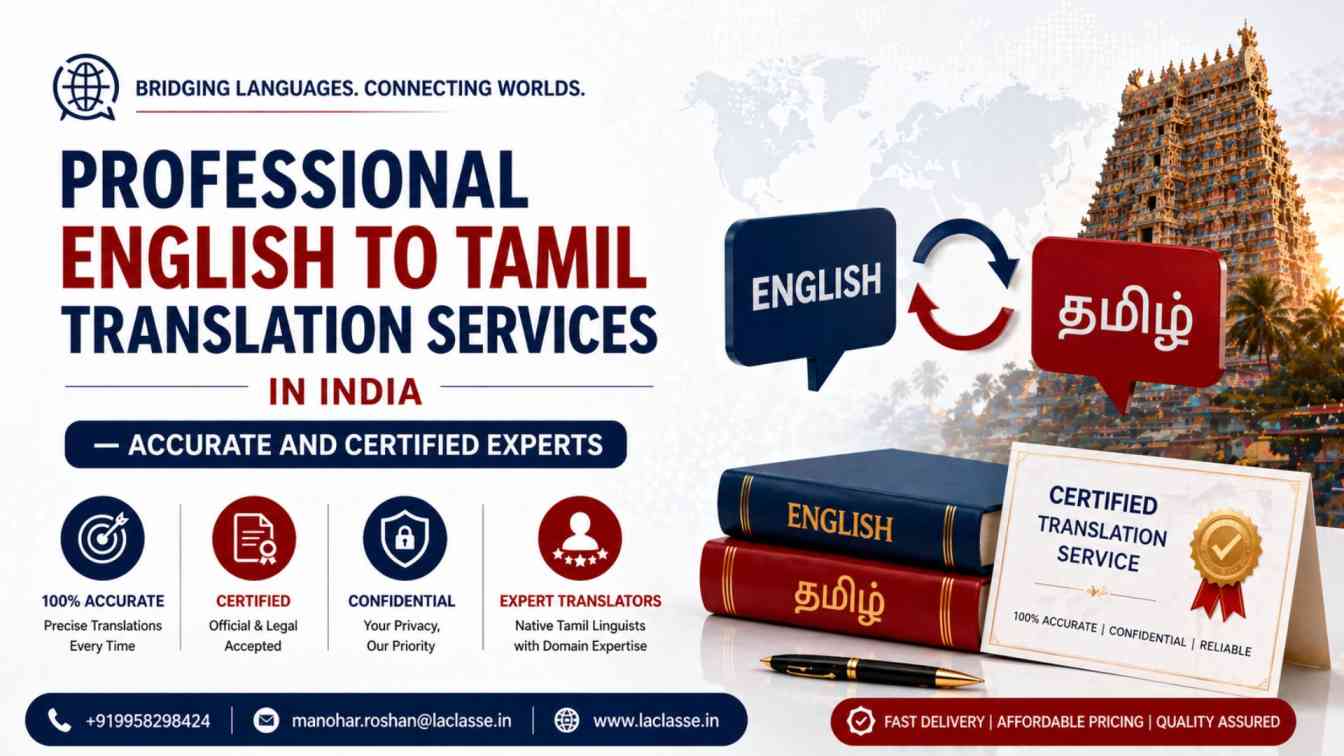 BRIDGING LANGUAGES. CONNECTING WORLDS.

PROFESSIONAL ENGLISH TO TAMIL TRANSLATION SERVICES

IN INDIA

— ACCURATE AND CERTIFIED EXPERTS

100% ACCURATE
Precise Translations Every Time

CERTIFIED
Official & Legal Accepted

CONFIDENTIAL
Your Privacy, Our Priority

EXPERT TRANSLATORS
Native Tamil Linguists with Domain Expertise

ENGLISH

தமிழ்

ENGLISH

தமிழ்

CERTIFIED TRANSLATION SERVICE

100% ACCURATE | CONFIDENTIAL | RELIABLE

+919958298424 | manohar.roshan@laclasse.in | www.laclasse.in

FAST DELIVERY | AFFORDABLE PRICING | QUALITY ASSURED